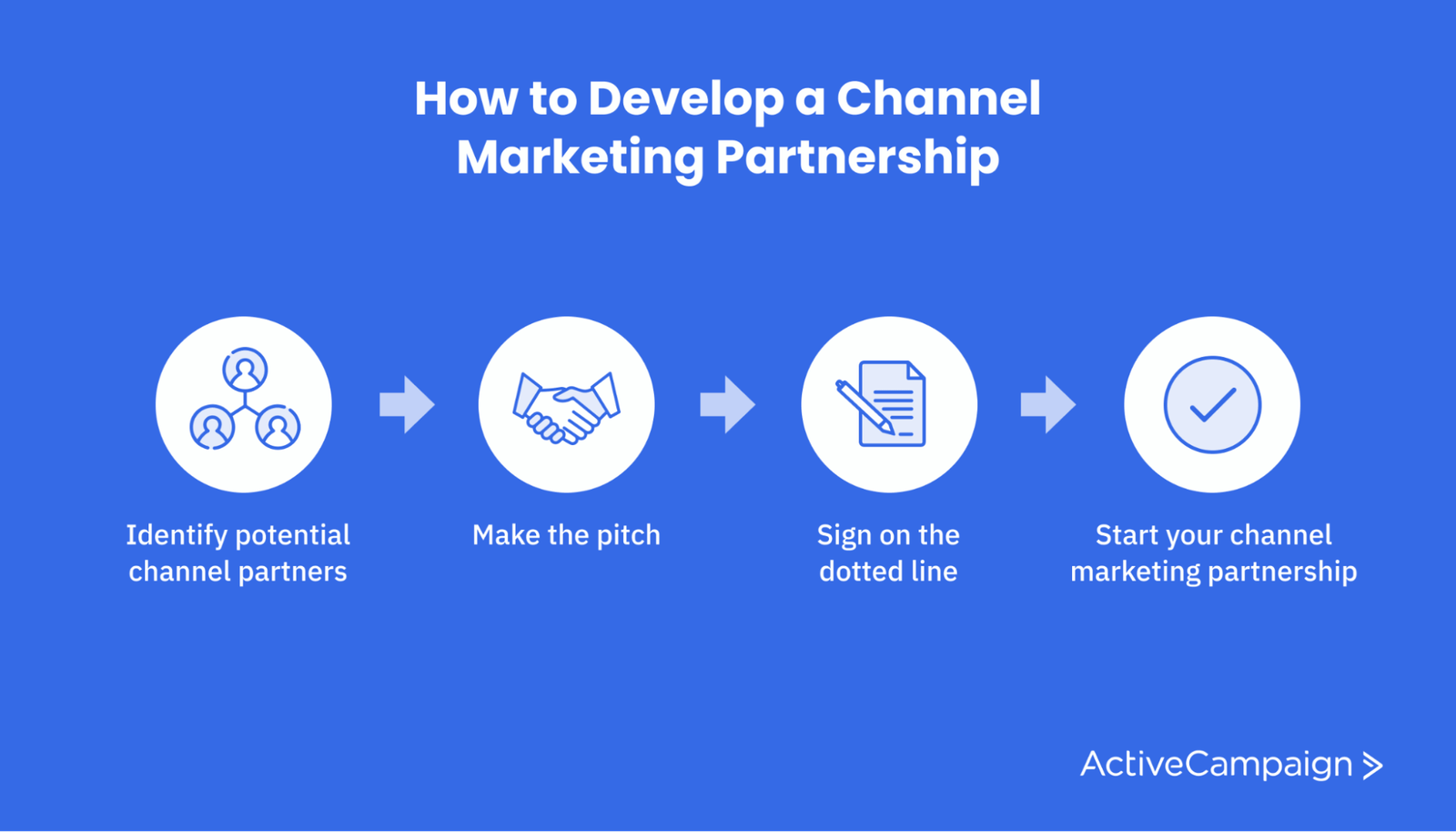 How to Develop a Channel Marketing Partnership

Identify potential channel partners

Make the pitch

Sign on the dotted line

Start your channel marketing partnership

ActiveCampaign >